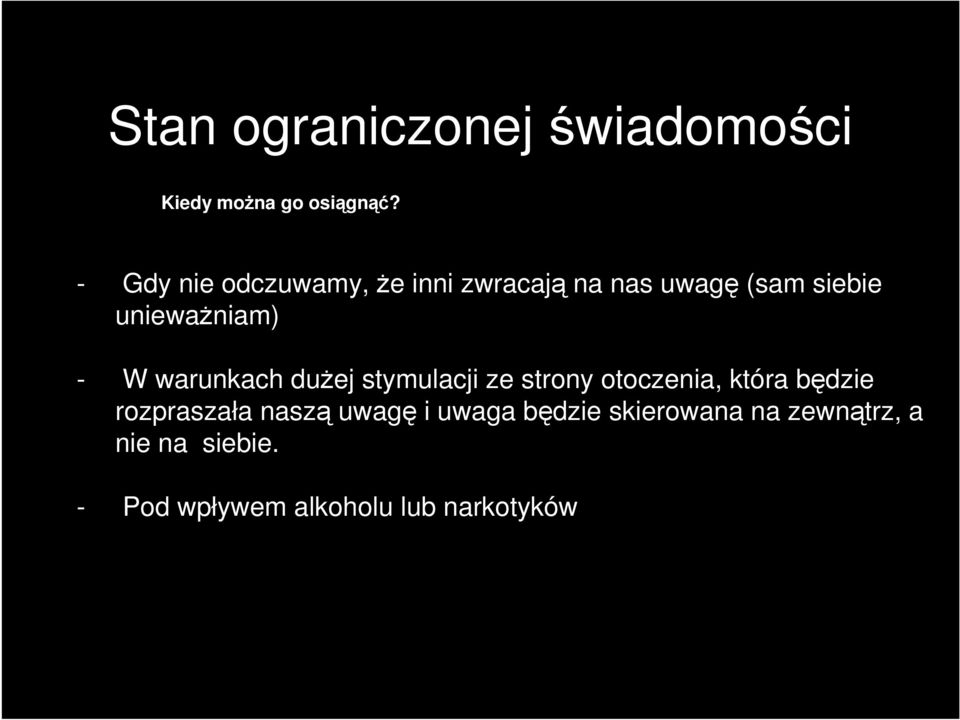 Stan ograniczonej świadomości

Kiedy można go osiągnąć?

- Gdy nie odczuwamy, że inni zwracają na nas uwagę (sam siebie unieważniam)

- W warunkach dużej stymulacji ze strony otoczenia, która będzie rozpraszała naszą uwagę i uwaga będzie skierowana na zewnątrz, a nie na siebie.

- Pod wpływem alkoholu lub narkotyków